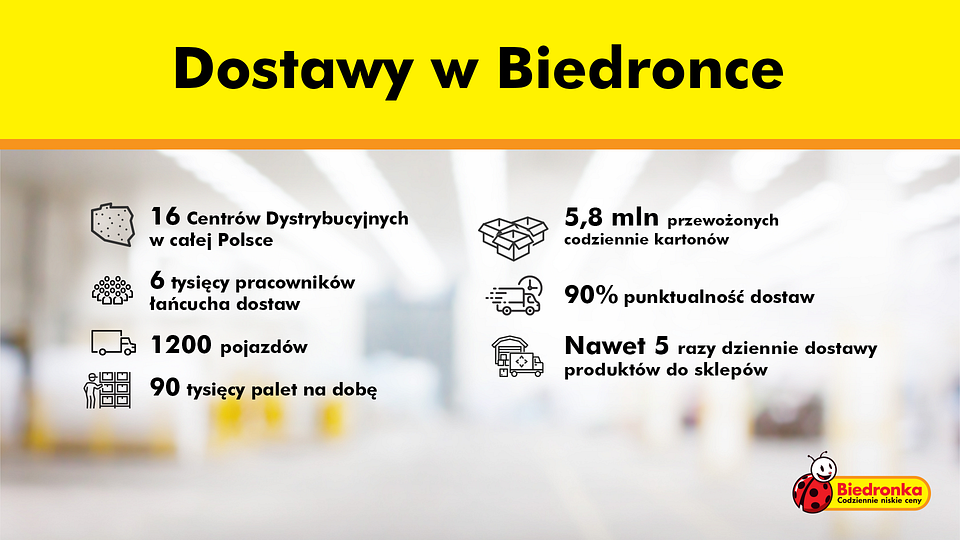 Dostawy w Biedronce

16 Centrów Dystrybucyjnych w całej Polsce

6 tysięcy pracowników łańcucha dostaw

1200 pojazdów

90 tysięcy palet na dobę

5,8 mln przewożonych codziennie kartonów

90% punktualność dostaw

Nawet 5 razy dziennie dostawy produktów do sklepów

Biedronka
Codziennie niskie ceny